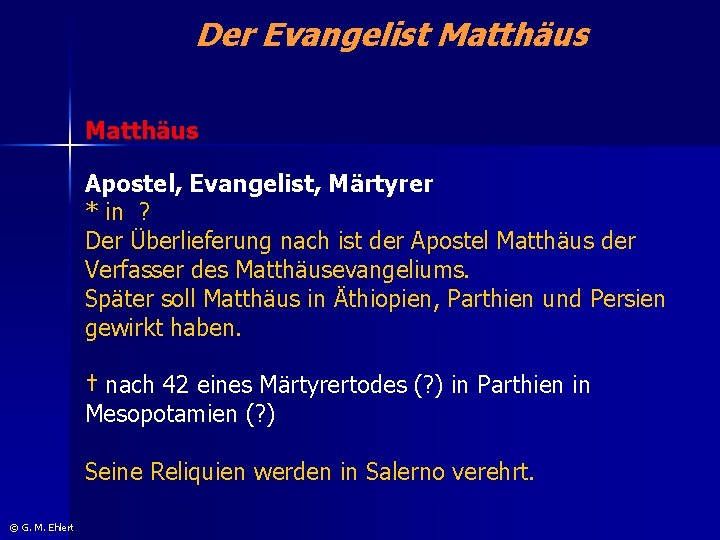 Der Evangelist Matthäus

Matthäus

Apostel, Evangelist, Märtyrer
* in ?
Der Überlieferung nach ist der Apostel Matthäus der Verfasser des Matthäusevangeliums.
Später soll Matthäus in Äthiopien, Parthien und Persien gewirkt haben.

† nach 42 eines Märtyrertodes (?) in Parthien in Mesopotamien (?)

Seine Reliquien werden in Salerno verehrt.

© G. M. Ehlert